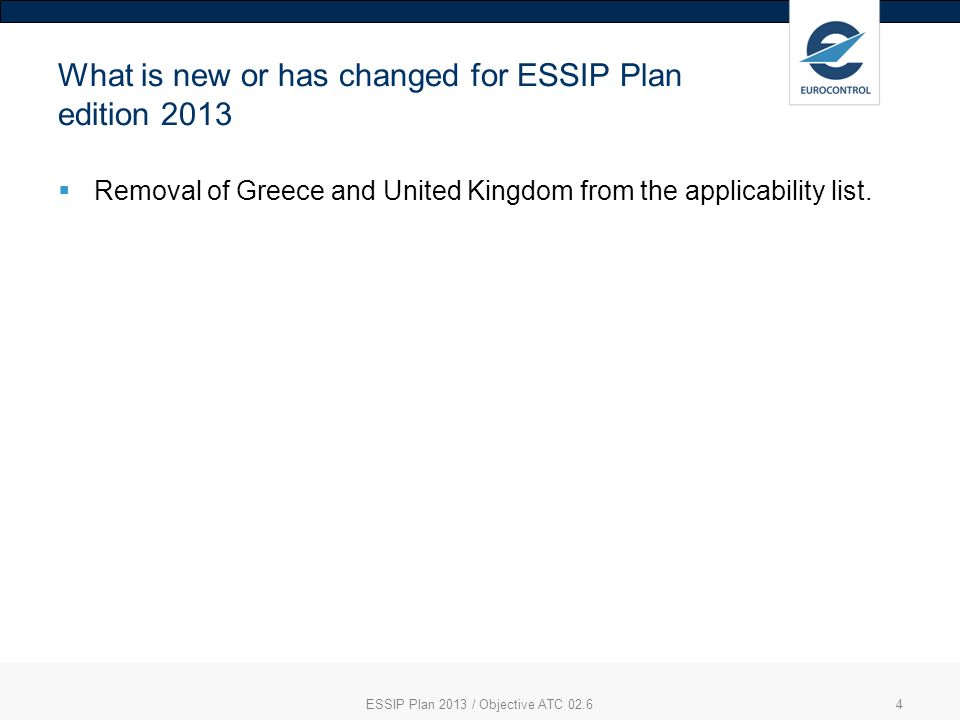 What is new or has changed for ESSIP Plan edition 2013

EUROCONTROL

▪ Removal of Greece and United Kingdom from the applicability list.

ESSIP Plan 2013 / Objective ATC 02.6

4